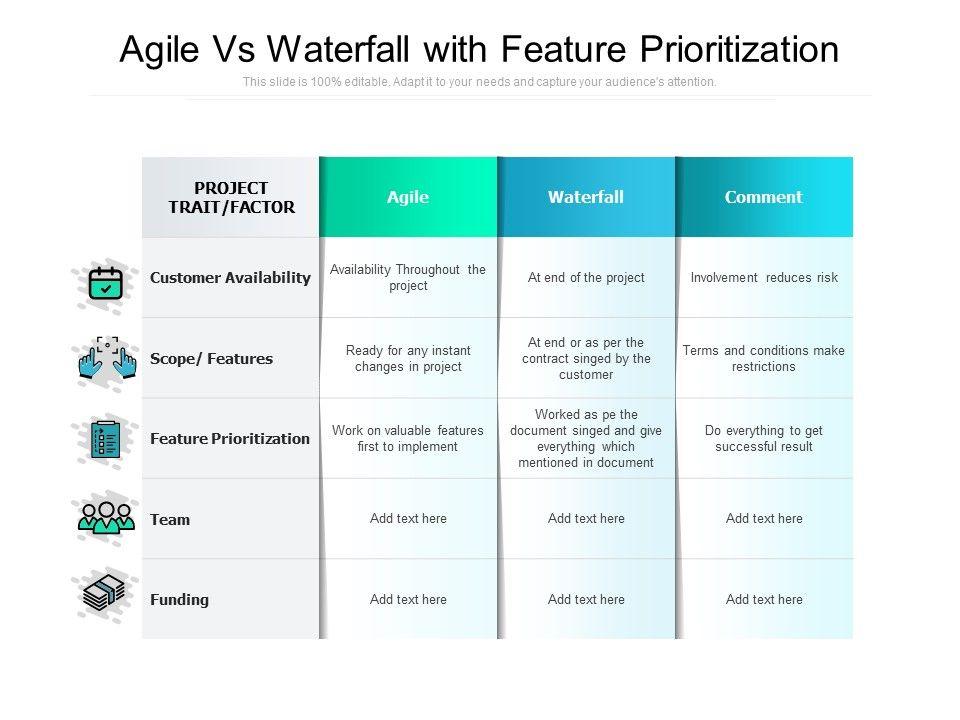 Agile Vs Waterfall with Feature Prioritization

This slide is 100% editable. Adapt it to your needs and capture your audience's attention.

| PROJECT TRAIT/FACTOR | Agile | Waterfall | Comment |
|---|---|---|---|
| Customer Availability | Availability Throughout the project | At end of the project | Involvement reduces risk |
| Scope/ Features | Ready for any instant changes in project | At end or as per the contract singed by the customer | Terms and conditions make restrictions |
| Feature Prioritization | Work on valuable features first to implement | Worked as pe the document singed and give everything which mentioned in document | Do everything to get successful result |
| Team | Add text here | Add text here | Add text here |
| Funding | Add text here | Add text here | Add text here |